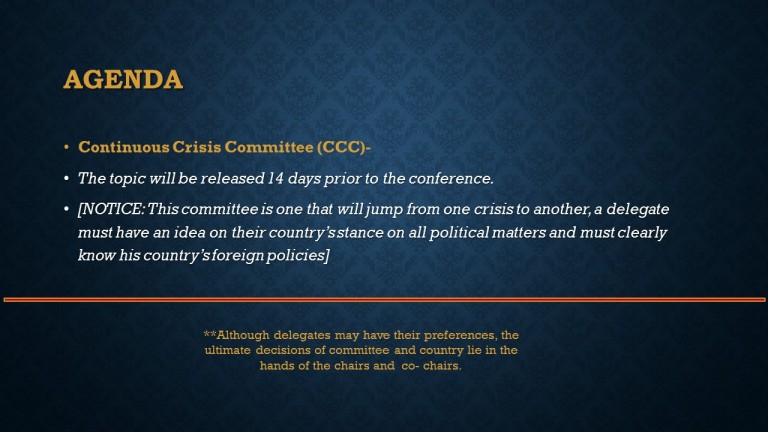 AGENDA

• Continuous Crisis Committee (CCC)-

• The topic will be released 14 days prior to the conference.

• [NOTICE: This committee is one that will jump from one crisis to another, a delegate must have an idea on their country's stance on all political matters and must clearly know his country's foreign policies]

**Although delegates may have their preferences, the ultimate decisions of committee and country lie in the hands of the chairs and co- chairs.